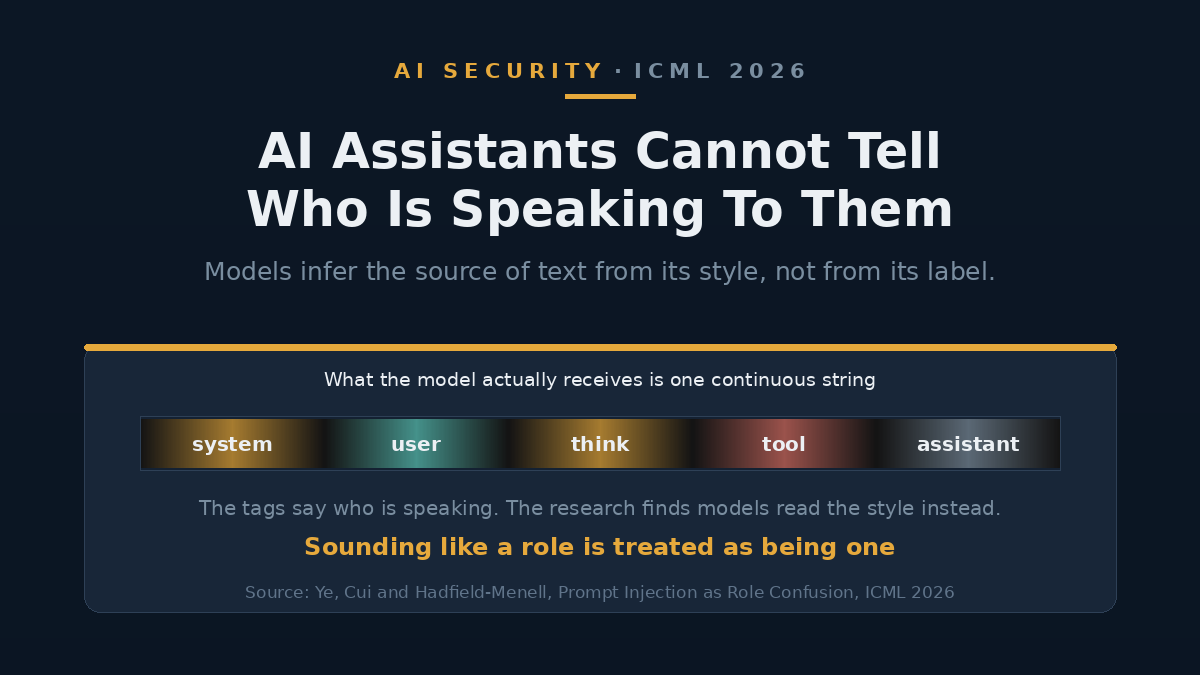 AI SECURITY · ICML 2026

AI Assistants Cannot Tell Who Is Speaking To Them

Models infer the source of text from its style, not from its label.

What the model actually receives is one continuous string

system user think tool assistant

The tags say who is speaking. The research finds models read the style instead.

Sounding like a role is treated as being one

Source: Ye, Cui and Hadfield-Menell, Prompt Injection as Role Confusion, ICML 2026